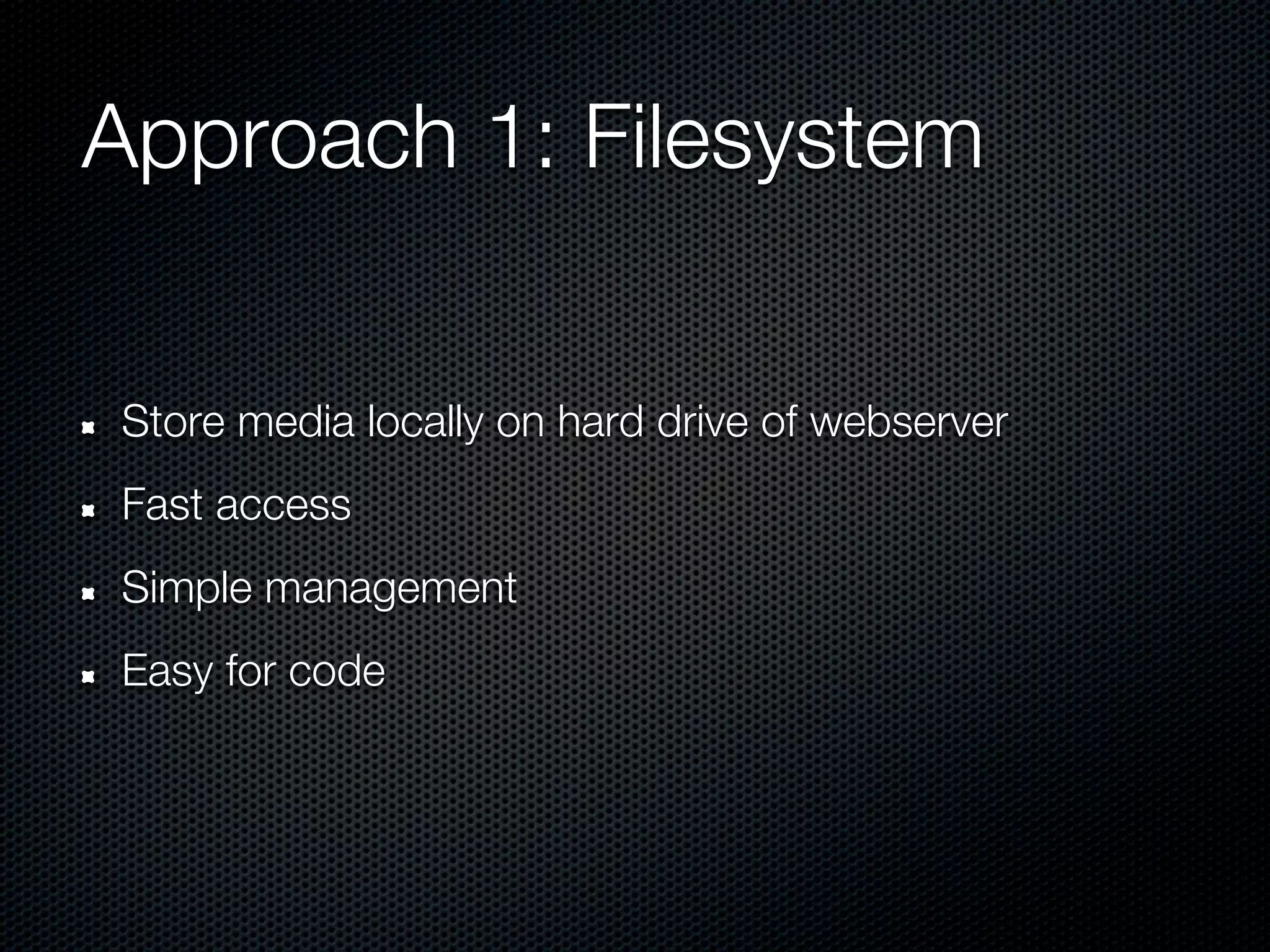 Approach 1: Filesystem

- Store media locally on hard drive of webserver
- Fast access
- Simple management
- Easy for code